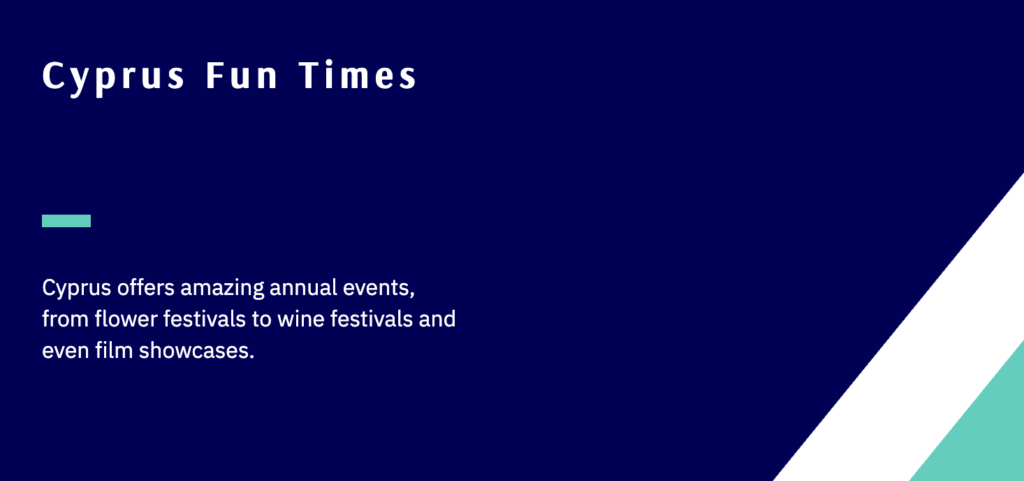 Cyprus Fun Times

Cyprus offers amazing annual events, from flower festivals to wine festivals and even film showcases.